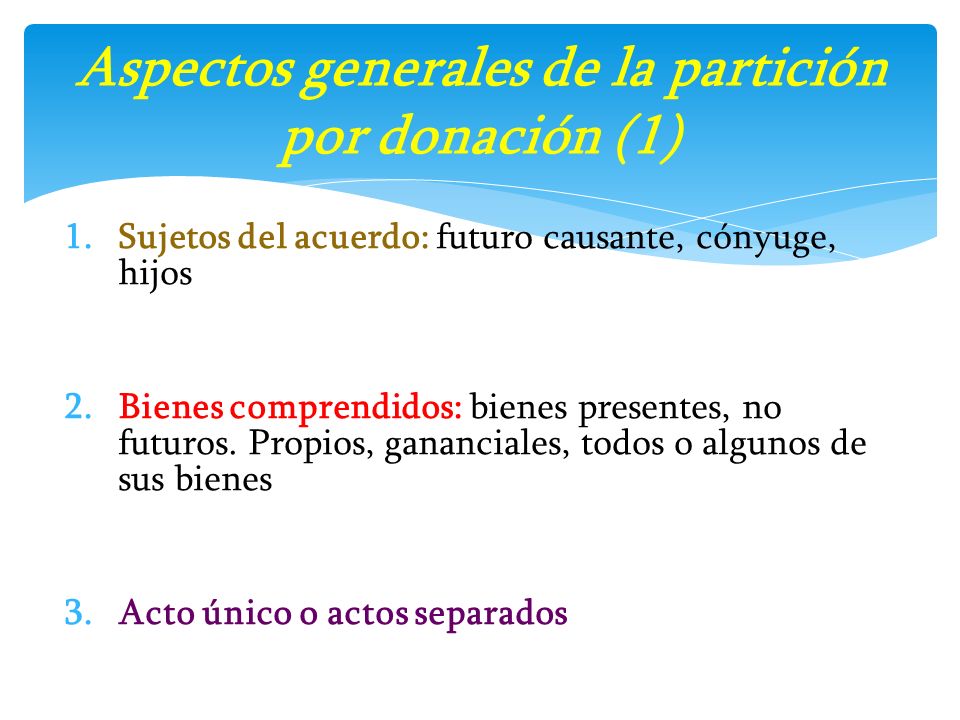 Aspectos generales de la partición por donación (1)

1. Sujetos del acuerdo: futuro causante, cónyuge, hijos

2. Bienes comprendidos: bienes presentes, no futuros. Propios, gananciales, todos o algunos de sus bienes

3. Acto único o actos separados